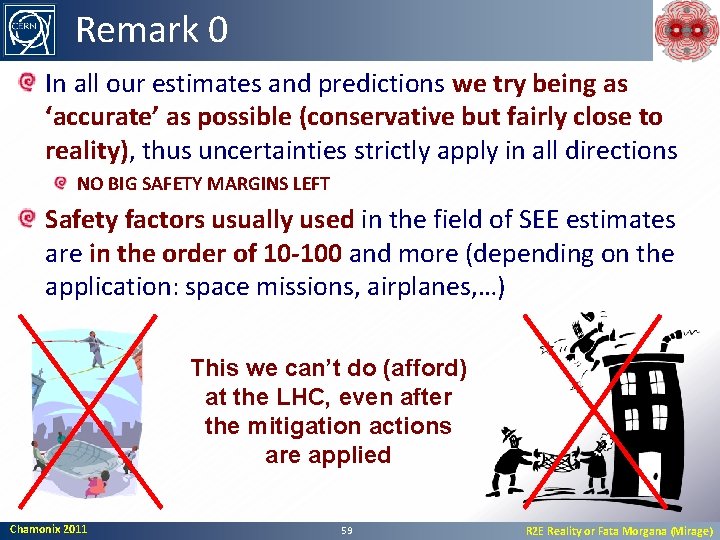 CERN

Remark 0

In all our estimates and predictions we try being as ‘accurate’ as possible (conservative but fairly close to reality), thus uncertainties strictly apply in all directions

NO BIG SAFETY MARGINS LEFT

Safety factors usually used in the field of SEE estimates are in the order of 10-100 and more (depending on the application: space missions, airplanes,…)

This we can’t do (afford) at the LHC, even after the mitigation actions are applied

Chamonix 2011

59

R2E Reality or Fata Morgana (Mirage)